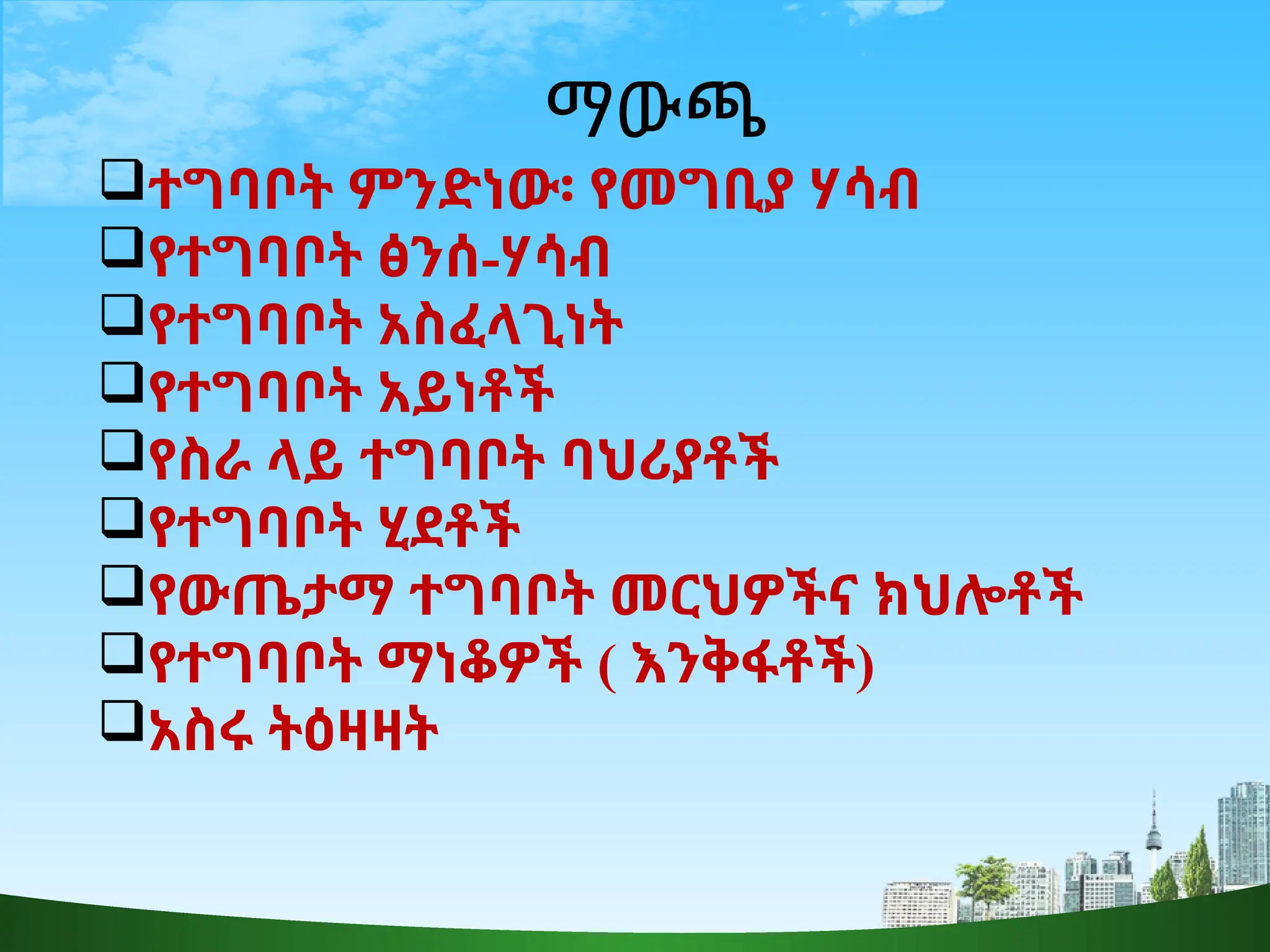 ማውጫ

❑ተግባቦት ምንድነው፡ የመግቢያ ሃሳብ
❑የተግባቦት ፅንሰ-ሃሳብ
❑የተግባቦት አስፈላጊነት
❑የተግባቦት አይነቶች
❑የስራ ላይ ተግባቦት ባህሪያቶች
❑የተግባቦት ሂደቶች
❑የውጤታማ ተግባቦት መርህዎችና ክህሎቶች
❑የተግባቦት ማነቆዎች ( እንቅፋቶች)
❑አስሩ ትዕዛዛት